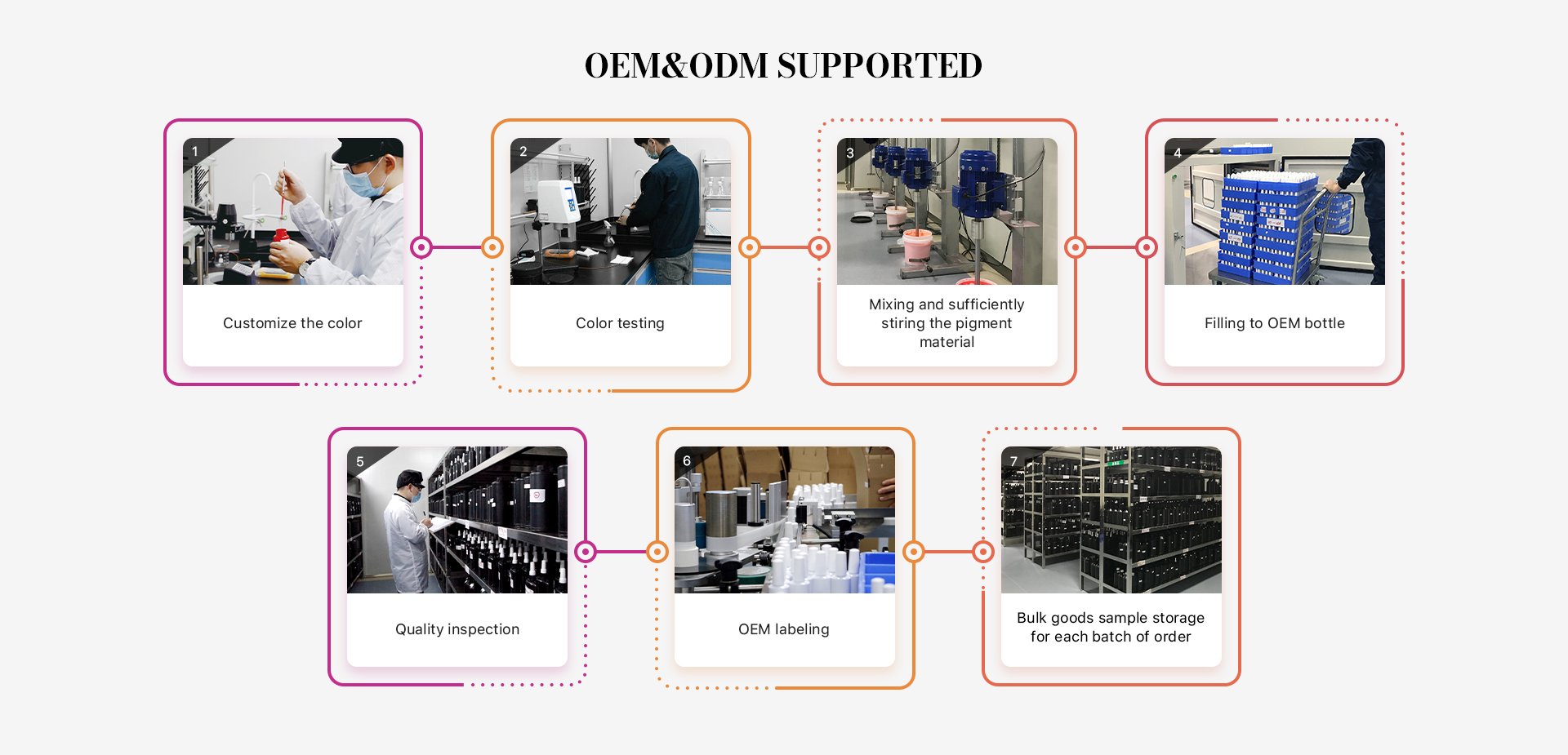 OEM&ODM SUPPORTED

1

Customize the color

2

Color testing

3

Mixing and sufficiently stiring the pigment material

4

Filling to OEM bottle

5

Quality inspection

6

OEM labeling

7

Bulk goods sample storage for each batch of order